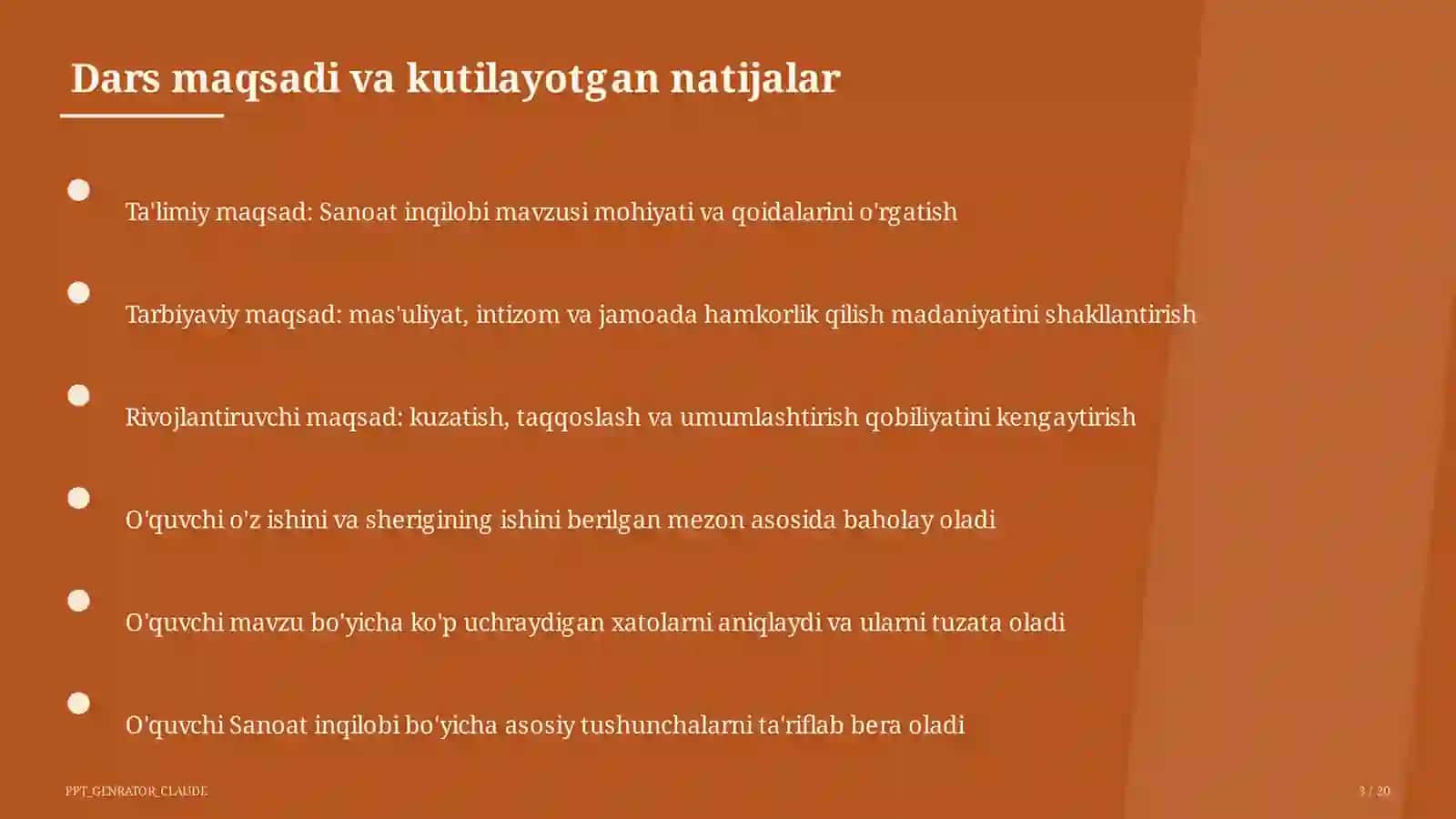 Dars maqsadi va kutilayotgan natijalar

Ta'limiy maqsad: Sanoat inqilobi mavzusi mohiyati va qoidalarini o'rgatish

Tarbiyaviy maqsad: mas'uliyat, intizom va jamoada hamkorlik qilish madaniyatini shakllantirish

Rivojlantiruvchi maqsad: kuzatish, taqqoslash va umumlashtirish qobiliyatini kengaytirish

O'quvchi o'z ishini va sherigining ishini berilgan mezon asosida baholay oladi

O'quvchi mavzu bo'yicha ko'p uchraydigan xatolarni aniqlaydi va ularni tuzata oladi

O'quvchi Sanoat inqilobi bo'yicha asosiy tushunchalarni ta'riflab bera oladi

PPT_GENRATOR_CLAUDE

3 / 20